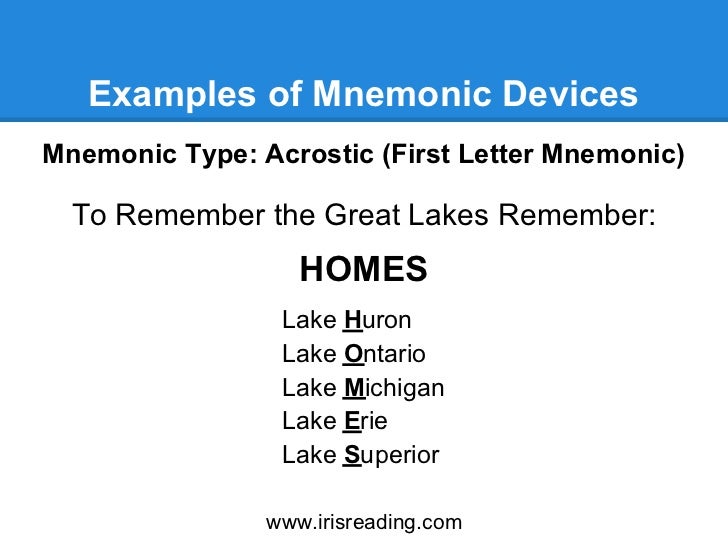 Examples of Mnemonic Devices

Mnemonic Type: Acrostic (First Letter Mnemonic)

To Remember the Great Lakes Remember:

HOMES

Lake Huron
Lake Ontario
Lake Michigan
Lake Erie
Lake Superior

www.irisreading.com